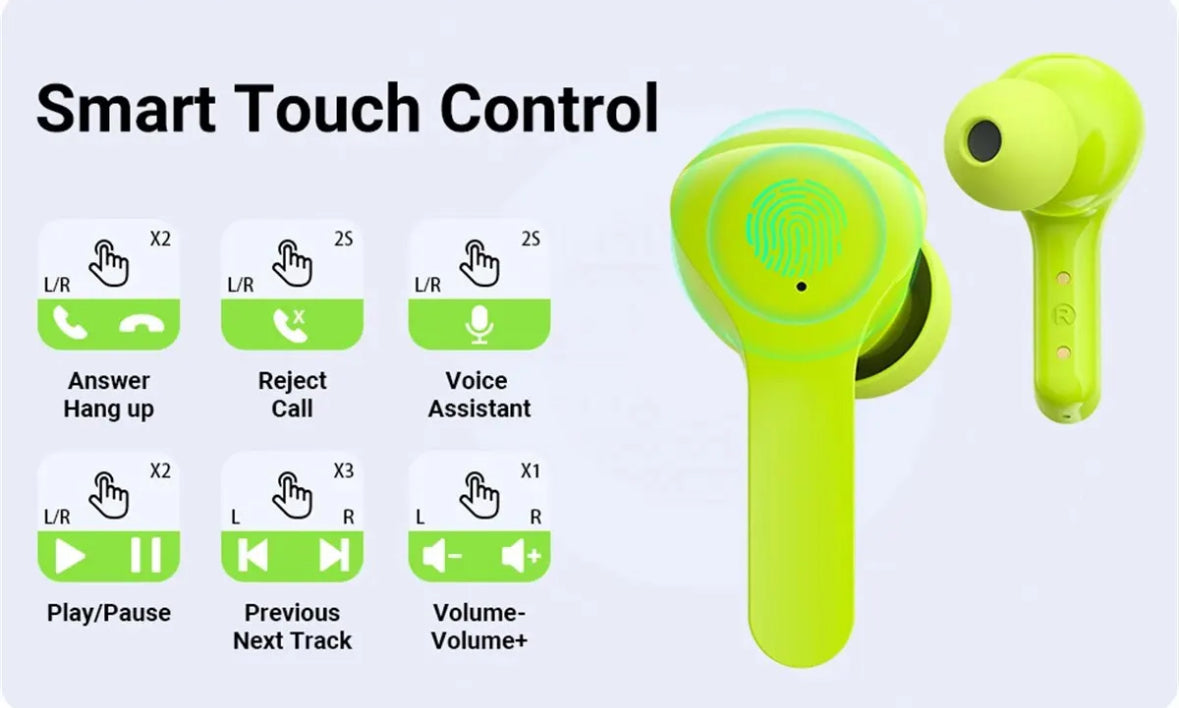 Smart Touch Control

X2
L/R
Answer
Hang up

2S
L/R
Reject
Call

2S
L/R
Voice
Assistant

X2
L/R
Play/Pause

X3
L R
Previous
Next Track

X1
L R
Volume-
Volume+

R